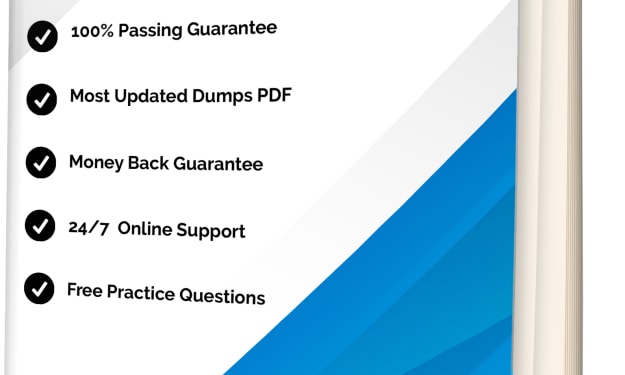 100% Passing Guarantee

Most Updated Dumps PDF

Money Back Guarantee

24/7 Online Support

Free Practice Questions